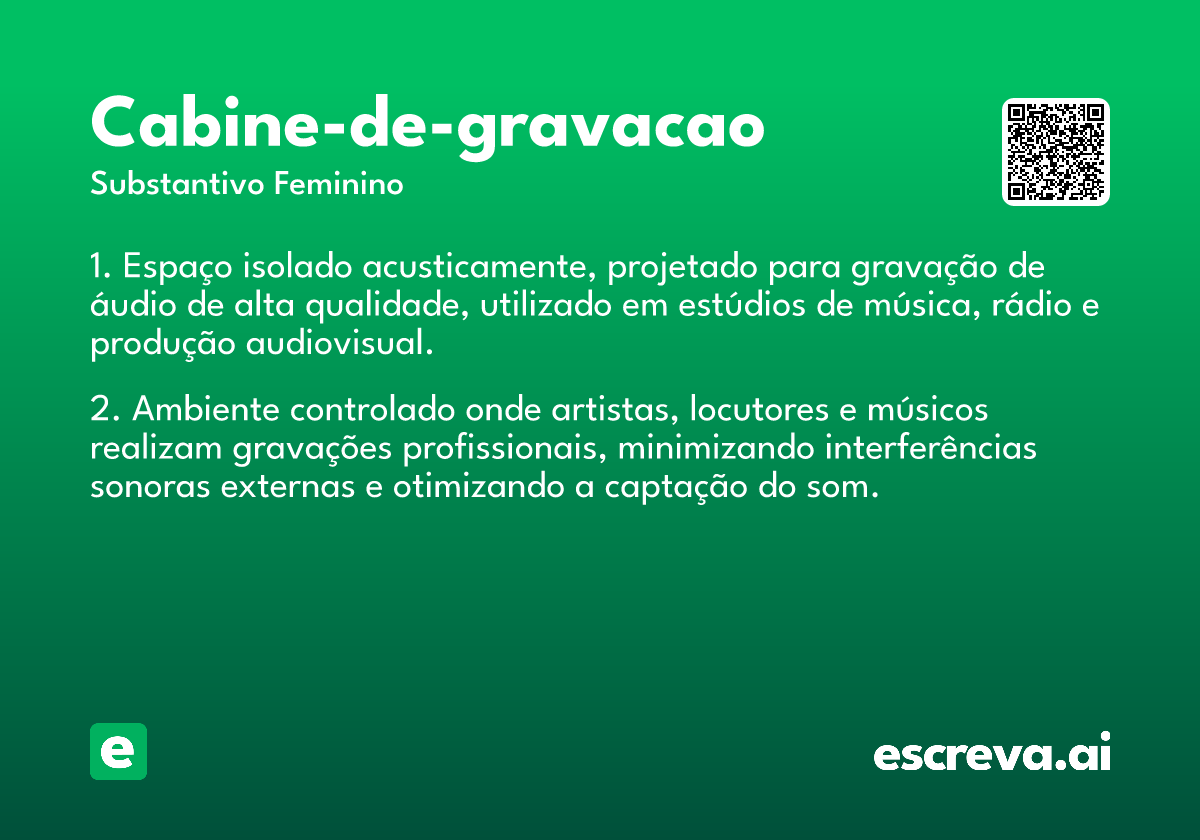 Cabine-de-gravacao
Substantivo Feminino

1. Espaço isolado acusticamente, projetado para gravação de áudio de alta qualidade, utilizado em estúdios de música, rádio e produção audiovisual.

2. Ambiente controlado onde artistas, locutores e músicos realizam gravações profissionais, minimizando interferências sonoras externas e otimizando a captação do som.

e

escreva.ai